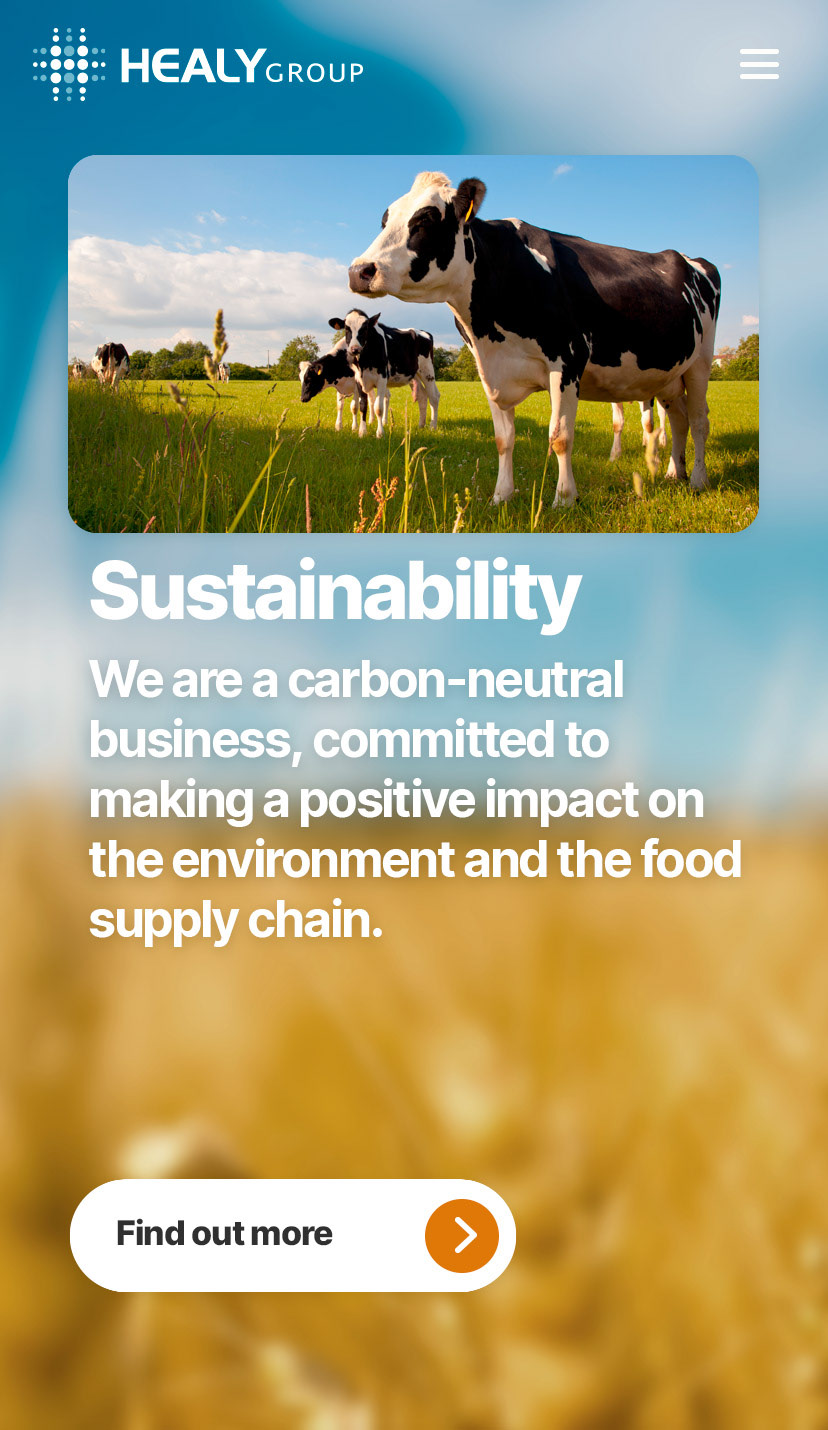 HEALY GROUP

Sustainability

We are a carbon-neutral business, committed to making a positive impact on the environment and the food supply chain.

Find out more